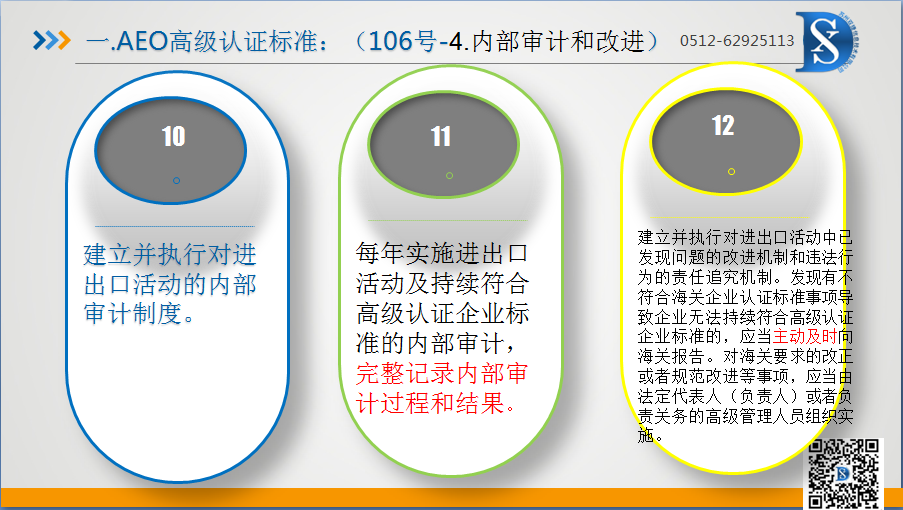 一.AEO高级认证标准：（106号-4.内部审计和改进） 0512-62925113

10

建立并执行对进出口活动的内部审计制度。

11

每年实施进出口活动及持续符合高级认证企业标准的内部审计，完整记录内部审计过程和结果。

12

建立并执行对进出口活动中已发现问题的改进机制和违法行为的责任追究机制。发现有不符合海关企业认证标准事项导致企业无法持续符合高级认证企业标准的，应当主动及时向海关报告。对海关要求的改正或者规范改进等事项，应当由法定代表人（负责人）或者负责关务的高级管理人员组织实施。